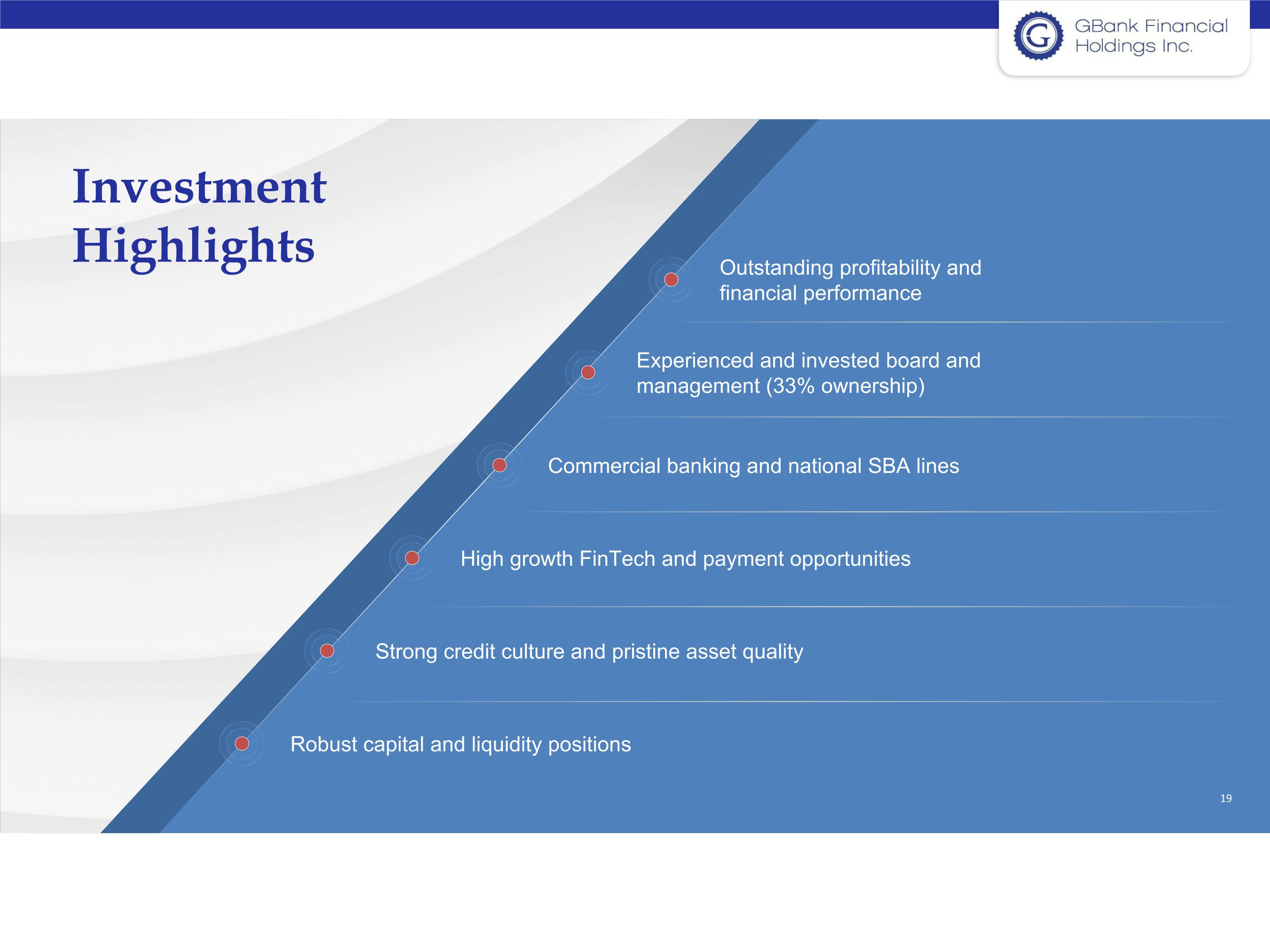 G GBank Financial Holdings Inc.

Investment Highlights

Outstanding profitability and financial performance

Experienced and invested board and management (33% ownership)

Commercial banking and national SBA lines

High growth FinTech and payment opportunities

Strong credit culture and pristine asset quality

Robust capital and liquidity positions

19